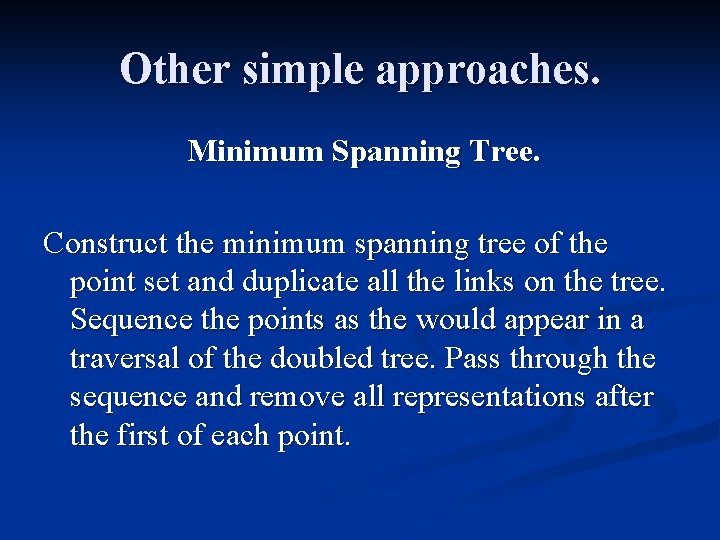 Other simple approaches.

Minimum Spanning Tree.

Construct the minimum spanning tree of the point set and duplicate all the links on the tree. Sequence the points as the would appear in a traversal of the doubled tree. Pass through the sequence and remove all representations after the first of each point.